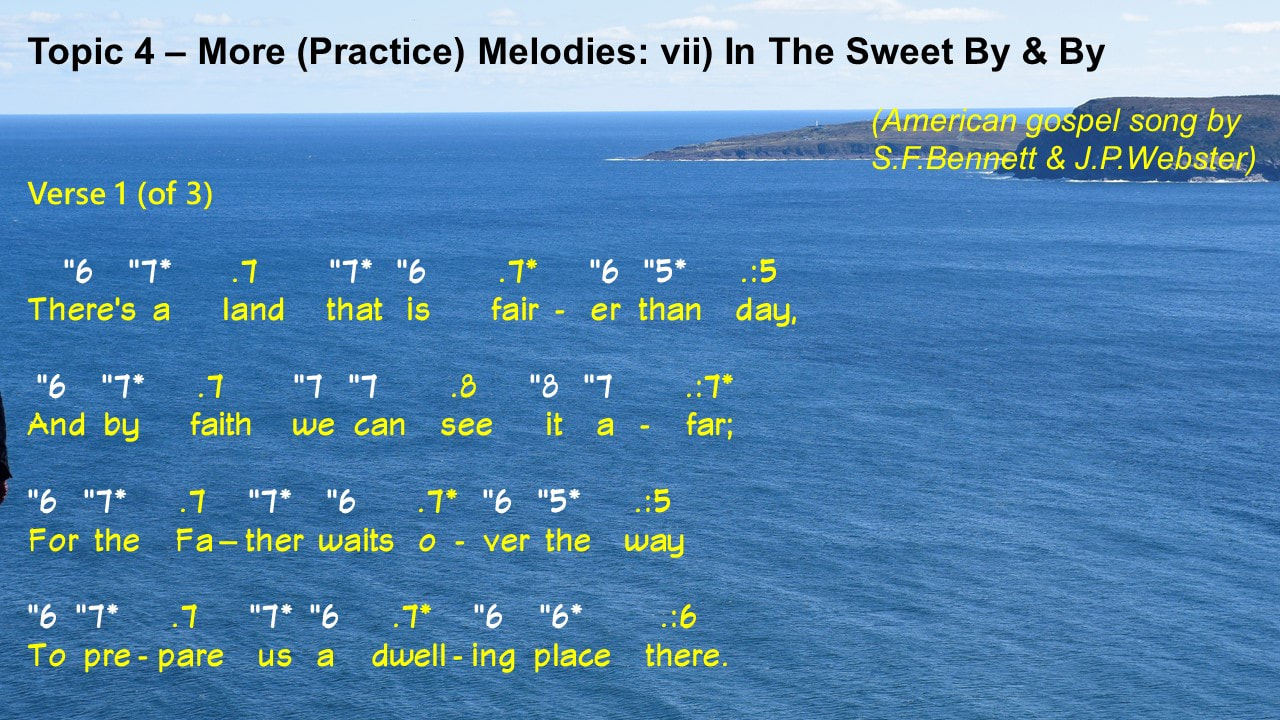 Topic 4 – More (Practice) Melodies: vii) In The Sweet By & By

(American gospel song by S.F.Bennett & J.P.Webster)

Verse 1 (of 3)

"6 "7* .7 "7* "6 .7* "6 "5* .:5
There's a land that is fair - er than day,

"6 "7* .7 "7 "7 .8 "8 "7 .:7*
And by faith we can see it a - far;

"6 "7* .7 "7* "6 .7* "6 "5* .:5
For the Fa – ther waits o - ver the way

"6 "7* .7 "7* "6 .7* "6 "6* .:6
To pre - pare us a dwell - ing place there.